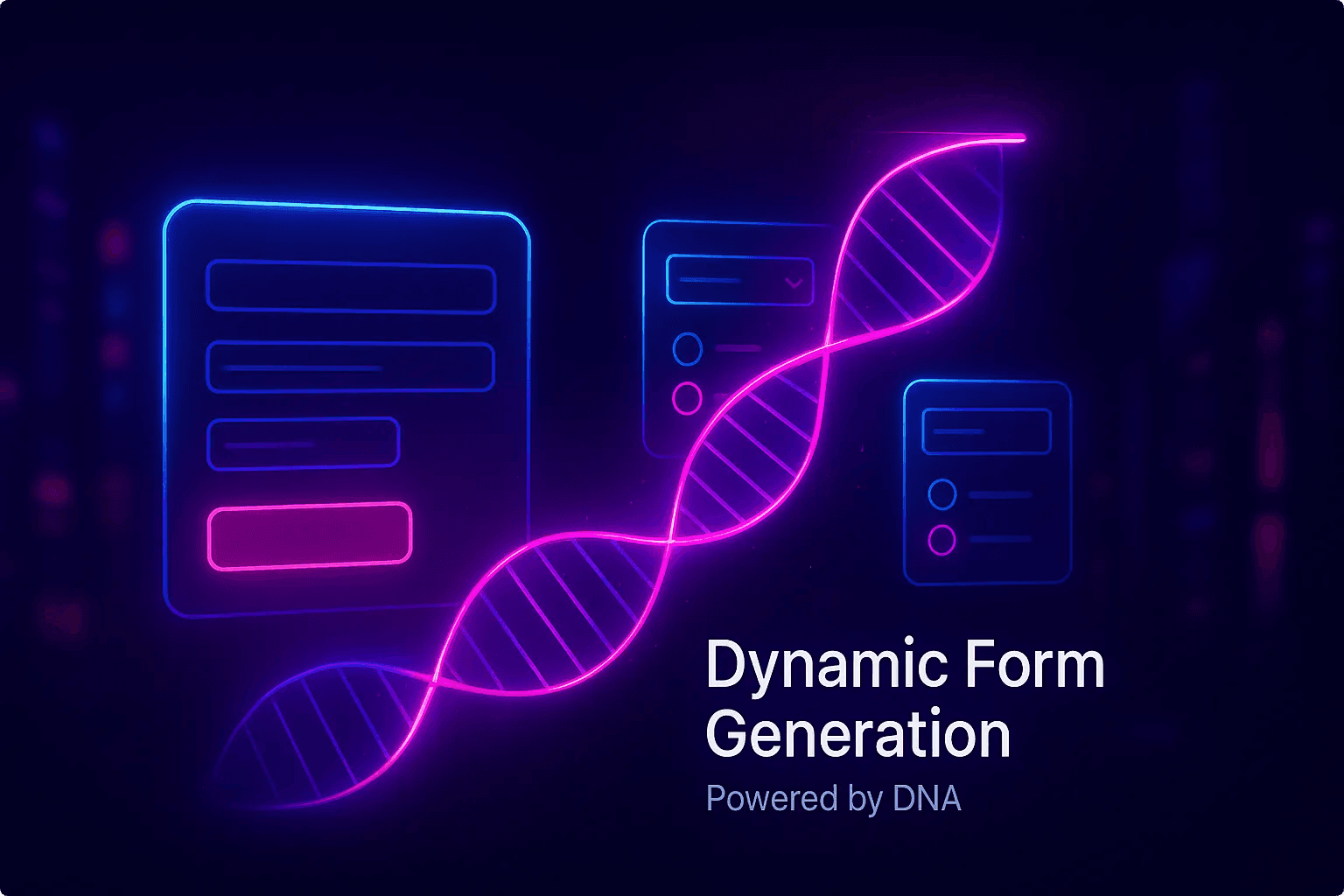 Dynamic Form Generation

Powered by DNA